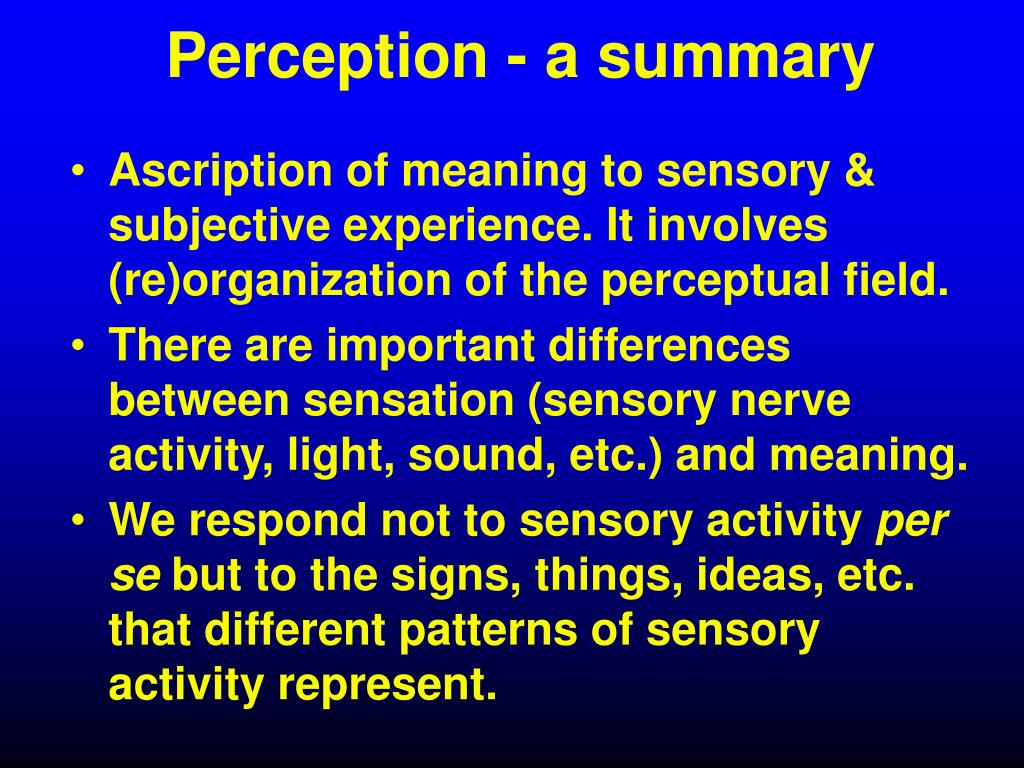 Perception - a summary

• Ascription of meaning to sensory & subjective experience. It involves (re)organization of the perceptual field.
• There are important differences between sensation (sensory nerve activity, light, sound, etc.) and meaning.
• We respond not to sensory activity per se but to the signs, things, ideas, etc. that different patterns of sensory activity represent.